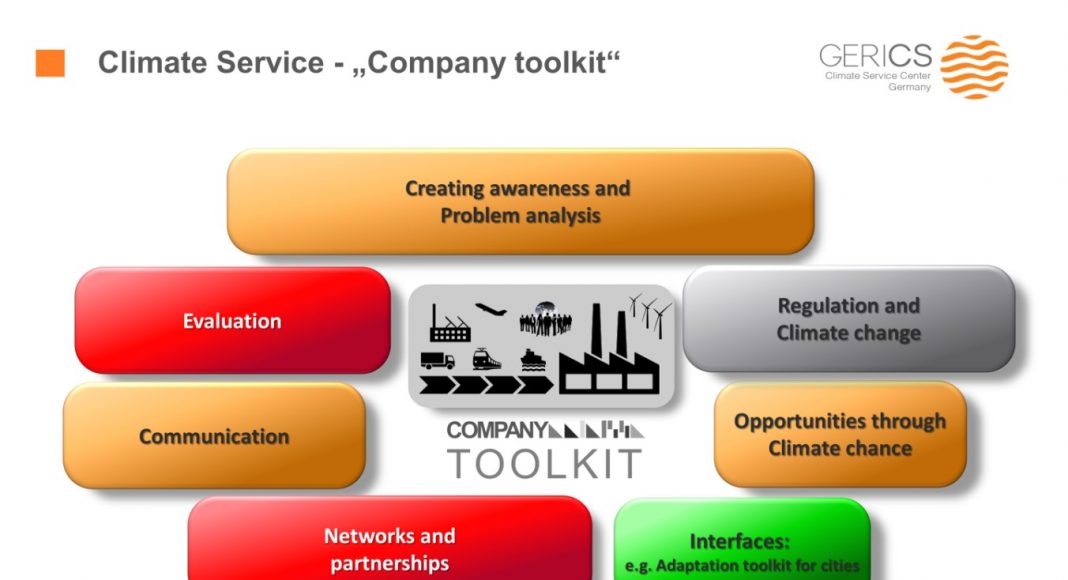 Climate Service - „Company toolkit“

GERICS
Climate Service Center
Germany

Creating awareness and Problem analysis

Evaluation

Regulation and Climate change

Communication

COMPANY
TOOLKIT

Opportunities through Climate chance

Networks and partnerships

Interfaces:
e.g. Adaptation toolkit for cities